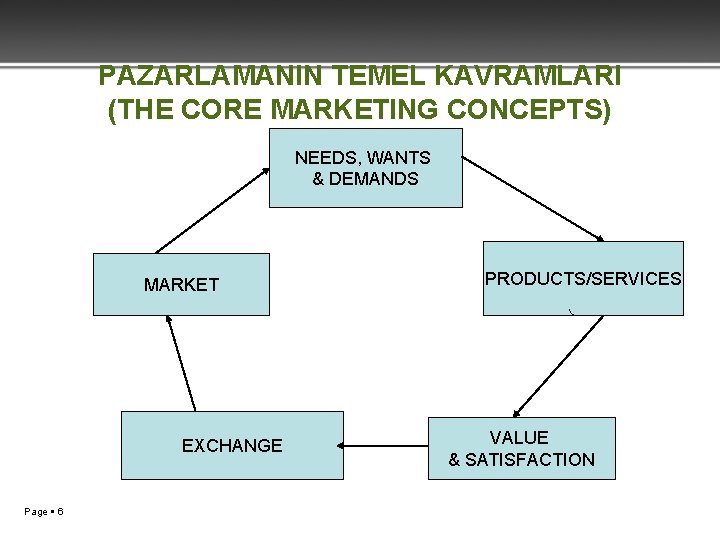 PAZARLAMANIN TEMEL KAVRAMLARI
(THE CORE MARKETING CONCEPTS)

NEEDS, WANTS & DEMANDS

PRODUCTS/SERVICES

VALUE & SATISFACTION

EXCHANGE

MARKET

Page ▪ 6